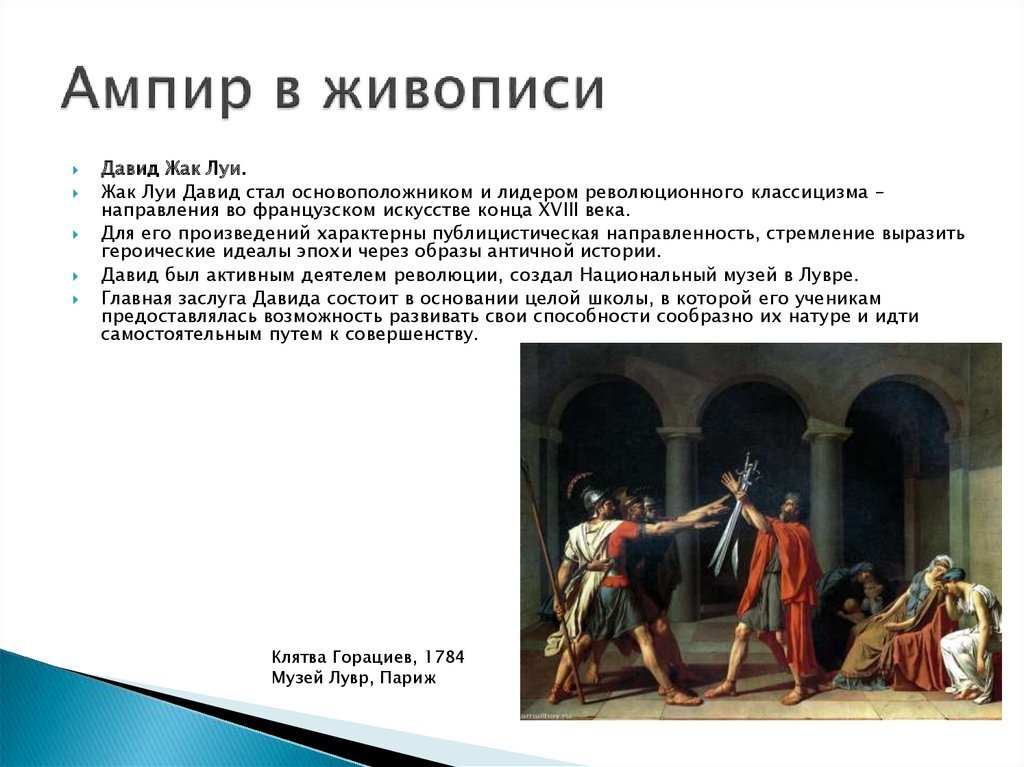 Ампир в живописи

Давид Жак Луи.

Жак Луи Давид стал основоположником и лидером революционного классицизма – направления во французском искусстве конца XVIII века.

Для его произведений характерны публицистическая направленность, стремление выразить героические идеалы эпохи через образы античной истории.

Давид был активным деятелем революции, создал Национальный музей в Лувре.

Главная заслуга Давида состоит в основании целой школы, в которой его ученикам предоставлялась возможность развивать свои способности сообразно их натуре и идти самостоятельным путем к совершенству.

Клятва Горациев, 1784
Музей Лувр, Париж